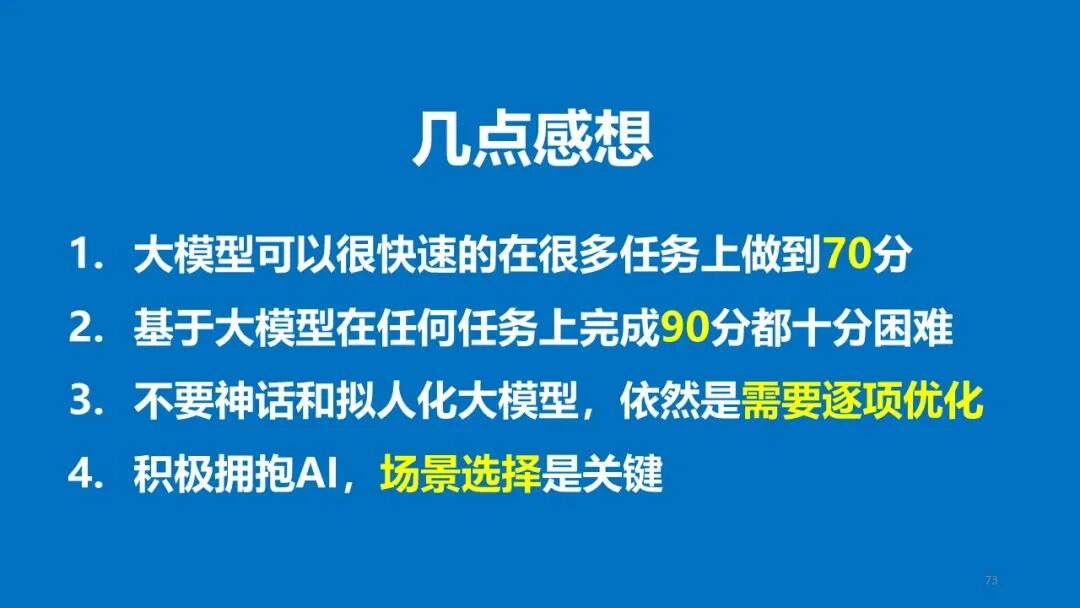 几点感想

1. 大模型可以很快速的在很多任务上做到70分

2. 基于大模型在任何任务上完成90分都十分困难

3. 不要神话和拟人化大模型，依然是需要逐项优化

4. 积极拥抱AI，场景选择是关键

73